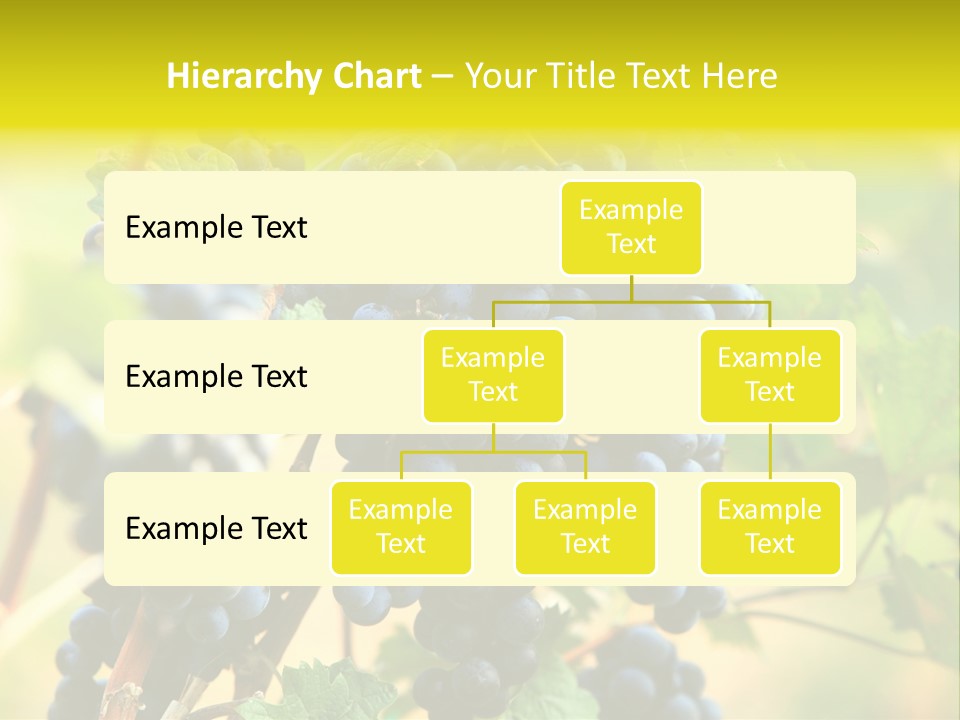 Hierarchy Chart – Your Title Text Here

Example Text

Example Text

Example Text

Example Text

Example Text

Example Text

Example Text

Example Text

Example Text